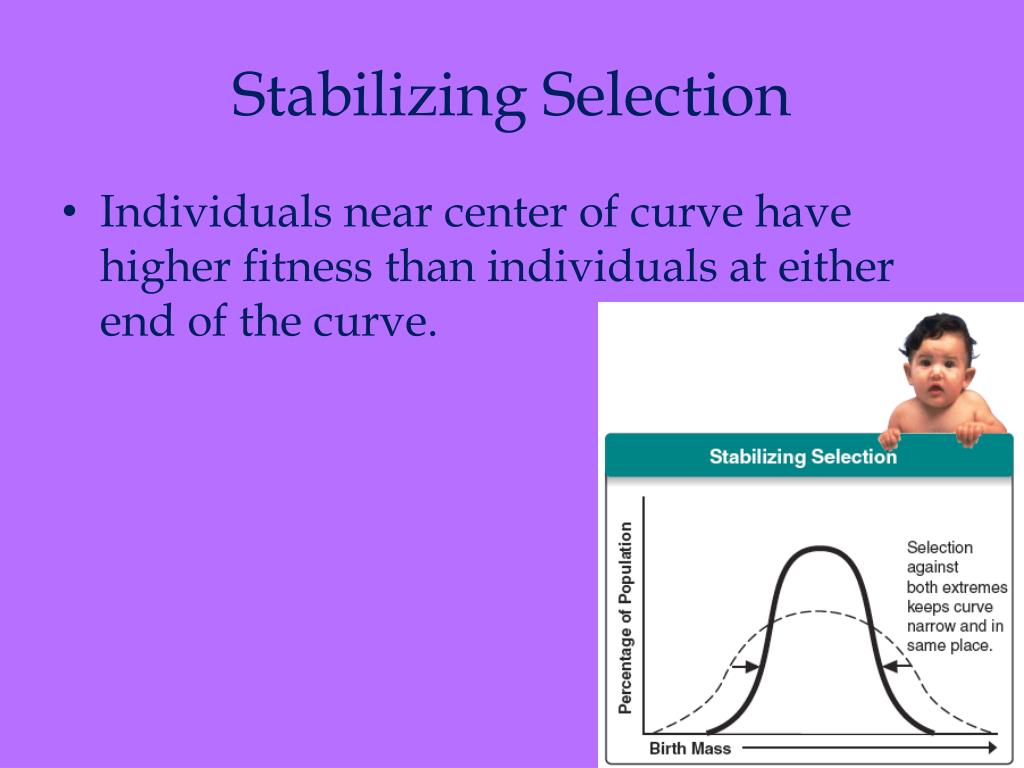 Stabilizing Selection

• Individuals near center of curve have higher fitness than individuals at either end of the curve.

Stabilizing Selection

Percentage of Population

Selection against both extremes keeps curve narrow and in same place.

Birth Mass